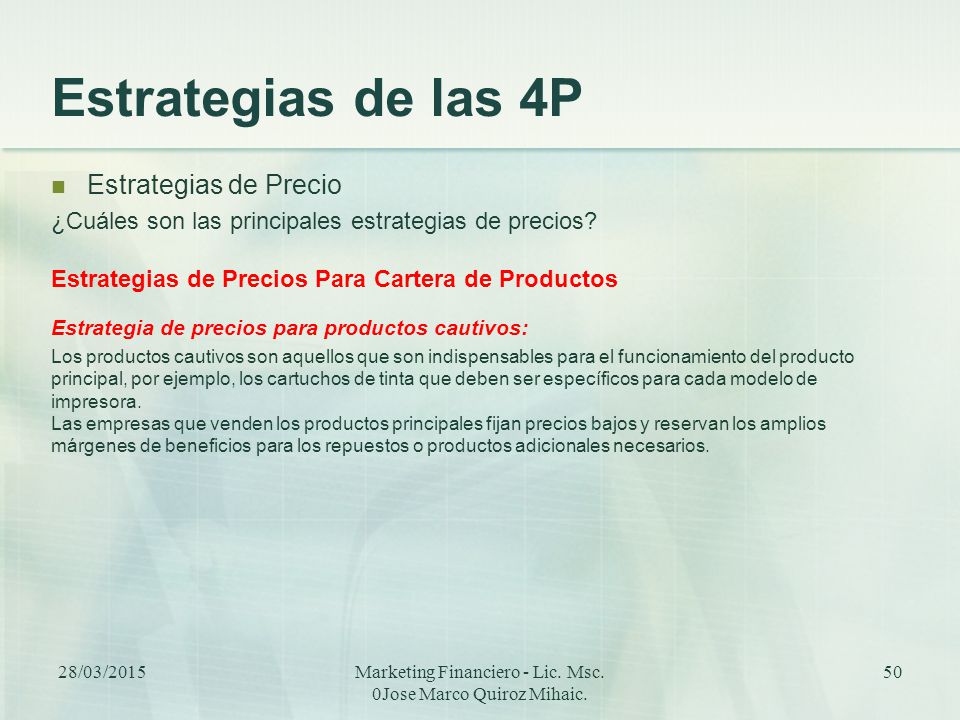 Estrategias de las 4P

Estrategias de Precio

¿Cuáles son las principales estrategias de precios?

Estrategias de Precios Para Cartera de Productos

Estrategia de precios para productos cautivos:

Los productos cautivos son aquellos que son indispensables para el funcionamiento del producto principal, por ejemplo, los cartuchos de tinta que deben ser específicos para cada modelo de impresora.
Las empresas que venden los productos principales fijan precios bajos y reservan los amplios márgenes de beneficios para los repuestos o productos adicionales necesarios.

28/03/2015

Marketing Financiero - Lic. Msc. 0Jose Marco Quiroz Mihaic.

50